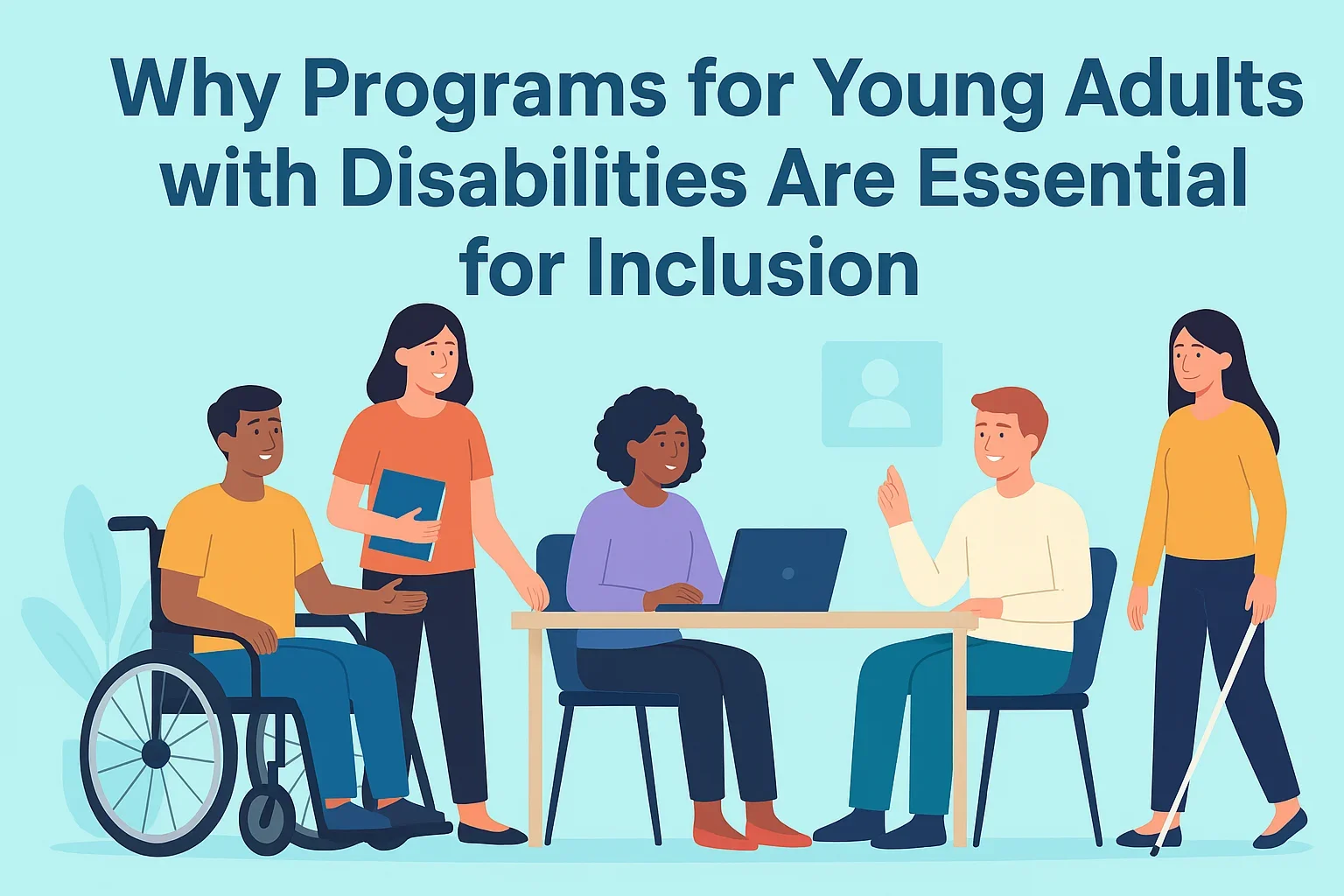 Why Programs for Young Adults with Disabilities Are Essential for Inclusion